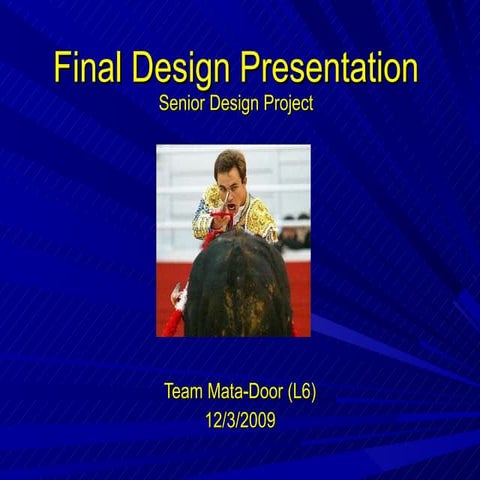 Final Design Presentation
Senior Design Project

Team Mata-Door (L6)
12/3/2009